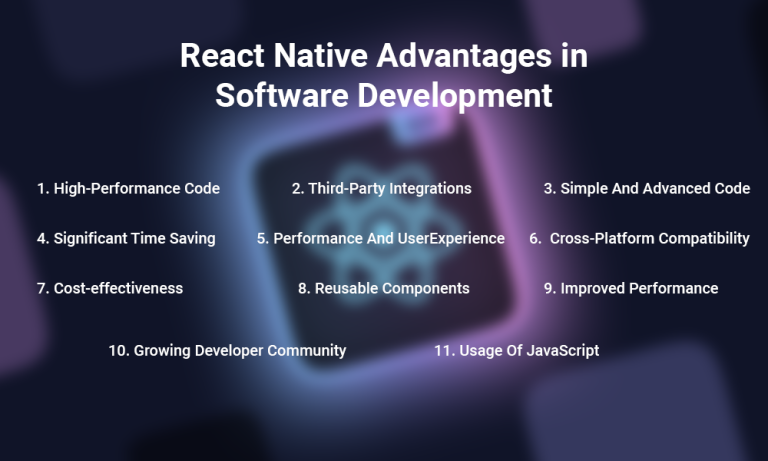 React Native Advantages in Software Development

1. High-Performance Code

2. Third-Party Integrations

3. Simple And Advanced Code

4. Significant Time Saving

5. Performance And UserExperience

6. Cross-Platform Compatibility

7. Cost-effectiveness

8. Reusable Components

9. Improved Performance

10. Growing Developer Community

11. Usage Of JavaScript